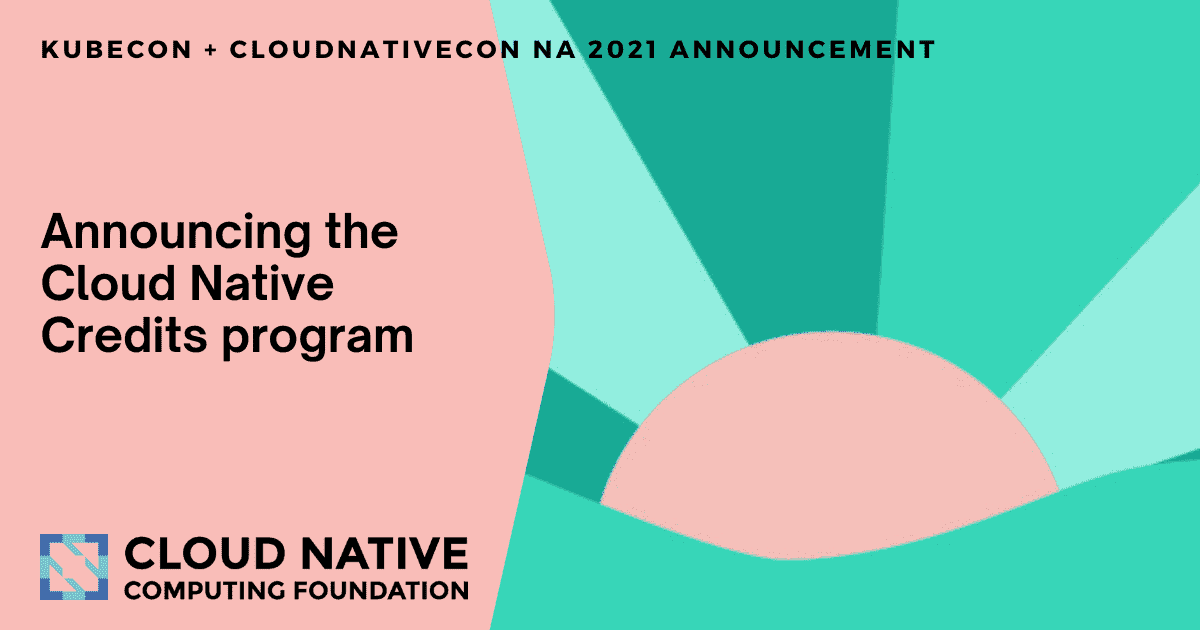 KUBECON + CLOUDNATIVECON NA 2021 ANNOUNCEMENT

Announcing the Cloud Native Credits program

CLOUD NATIVE
COMPUTING FOUNDATION